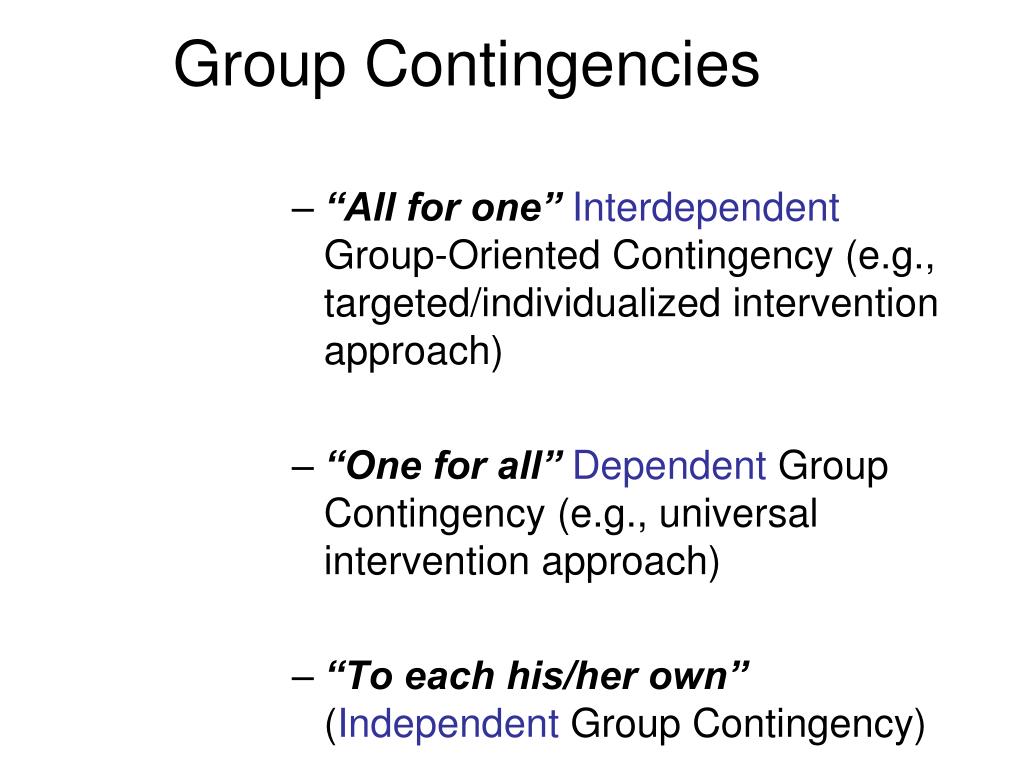 Group Contingencies

– “All for one” Interdependent Group-Oriented Contingency (e.g., targeted/individualized intervention approach)

– “One for all” Dependent Group Contingency (e.g., universal intervention approach)

– “To each his/her own” (Independent Group Contingency)